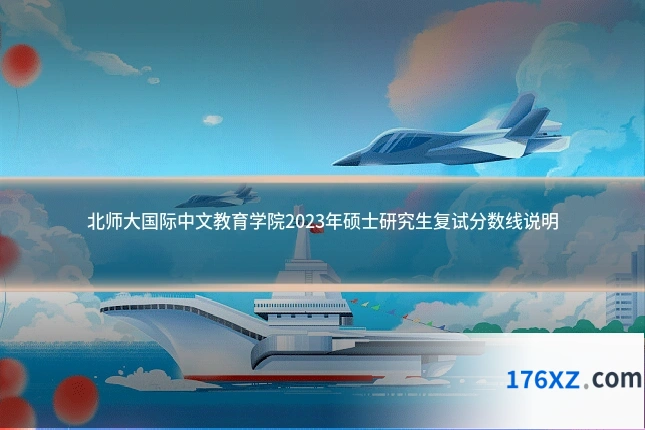 北师大国际中文教育学院2023年硕士研究生复试分数线说明

176XZ.com